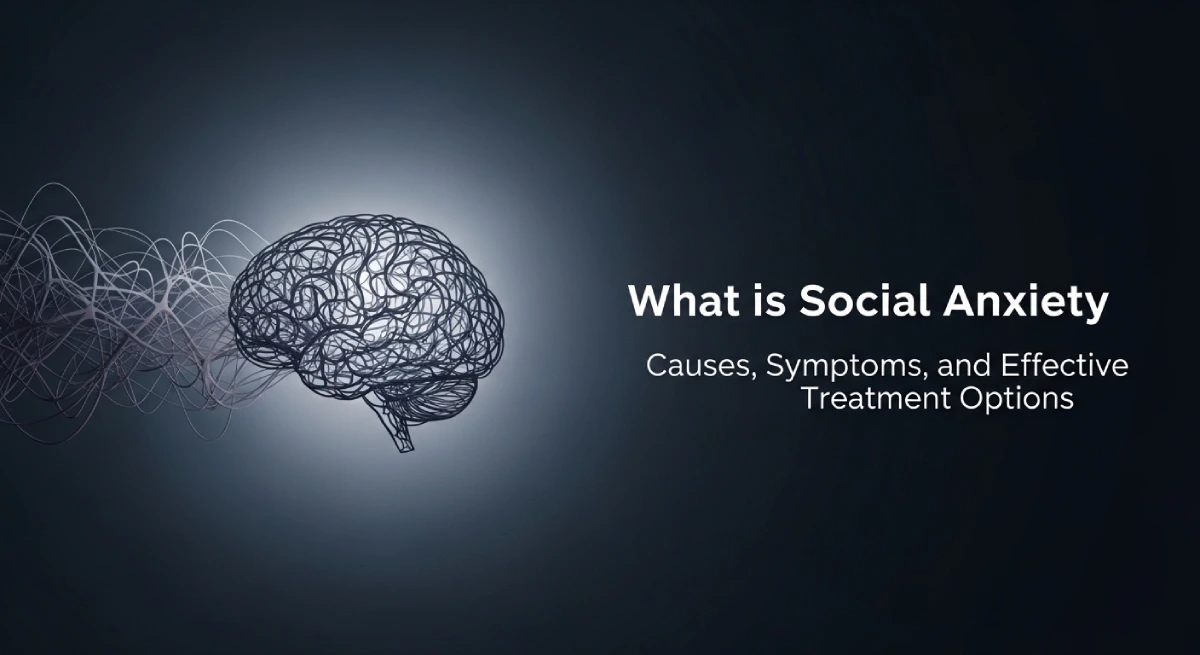 What is Social Anxiety

Causes, Symptoms, and Effective Treatment Options